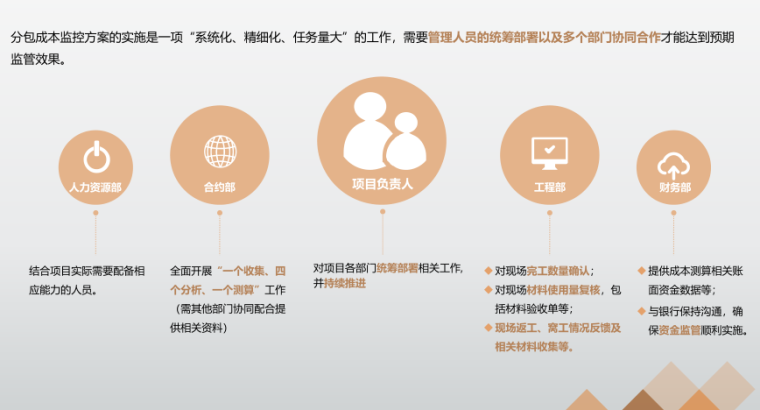 分包成本监控方案的实施是一项“系统化、精细化、任务量大”的工作，需要管理人员的统筹部署以及多个部门协同合作才能达到预期监管效果。

人力资源部

合约部

项目负责人

工程部

财务部

结合项目实际需要配备相应能力的人员。

全面开展“一个收集、四个分析、一个测算”工作（需其他部门协同配合提供相关资料）

对项目各部门统筹部署相关工作，并持续推进

◆ 对现场完工数量确认；
◆ 对现场材料使用量复核，包括材料验收单等；
◆ 现场返工、窝工情况反馈及相关材料收集等。

◆ 提供成本测算相关账面资金数据等；
◆ 与银行保持沟通，确保资金监管顺利实施。